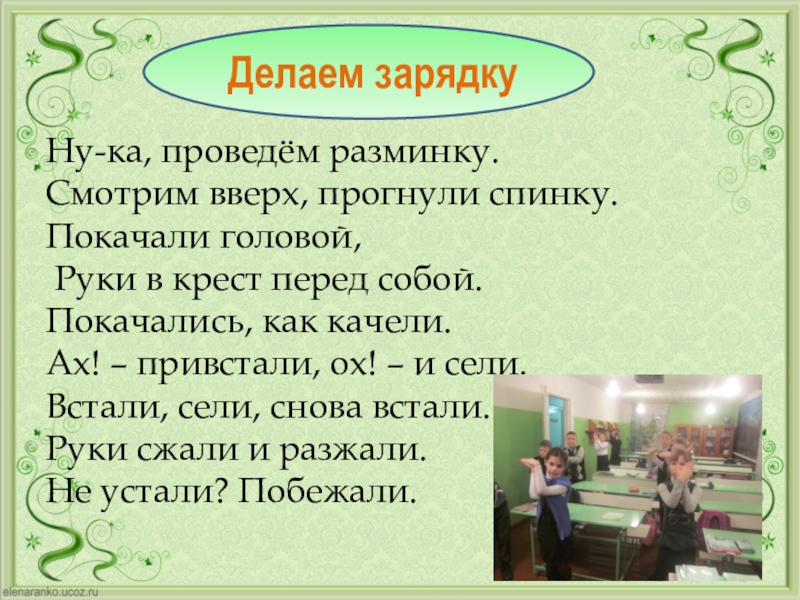 Делаем зарядку

Ну-ка, проведём разминку.
Смотрим вверх, прогнули спинку.
Покачали головой,
Руки в крест перед собой.
Покачались, как качели.
Ах! – привстали, ох! – и сели.
Встали, сели, снова встали.
Руки сжали и разжали.
Не устали? Побежали.

elenaranko.ucoz.ru